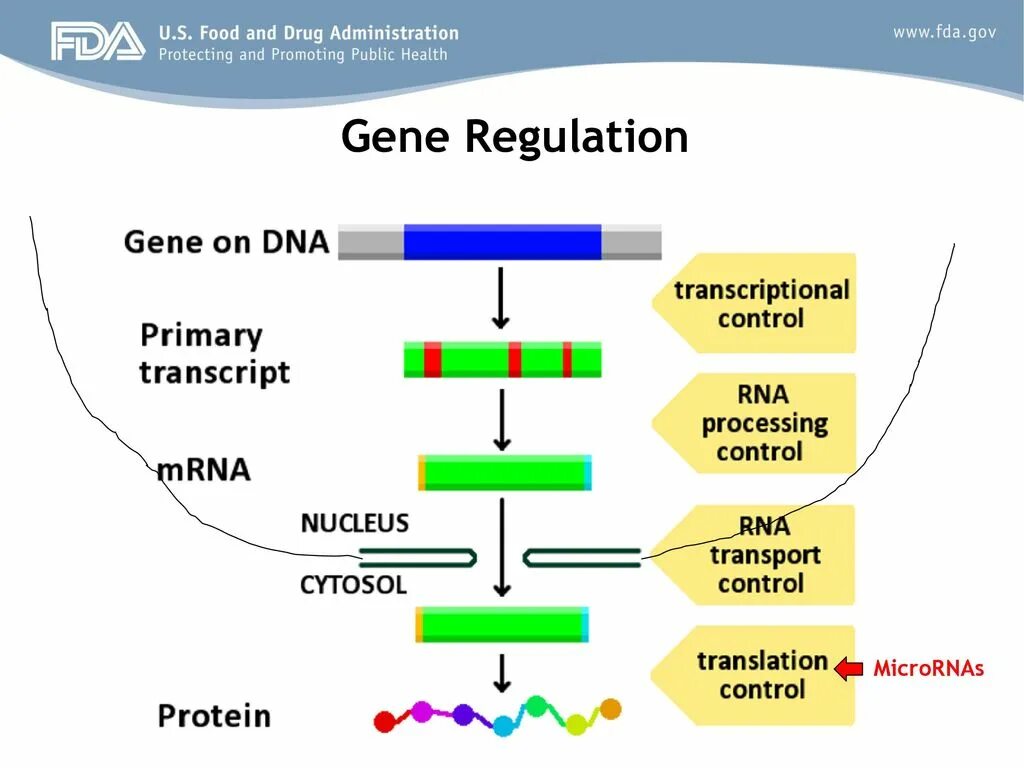 FDA U.S. Food and Drug Administration
Protecting and Promoting Public Health

www.fda.gov

Gene Regulation

Gene on DNA

Primary transcript

mRNA

NUCLEUS

CYTOSOL

Protein

transcriptional control

RNA processing control

RNA transport control

translation control

MicroRNAs